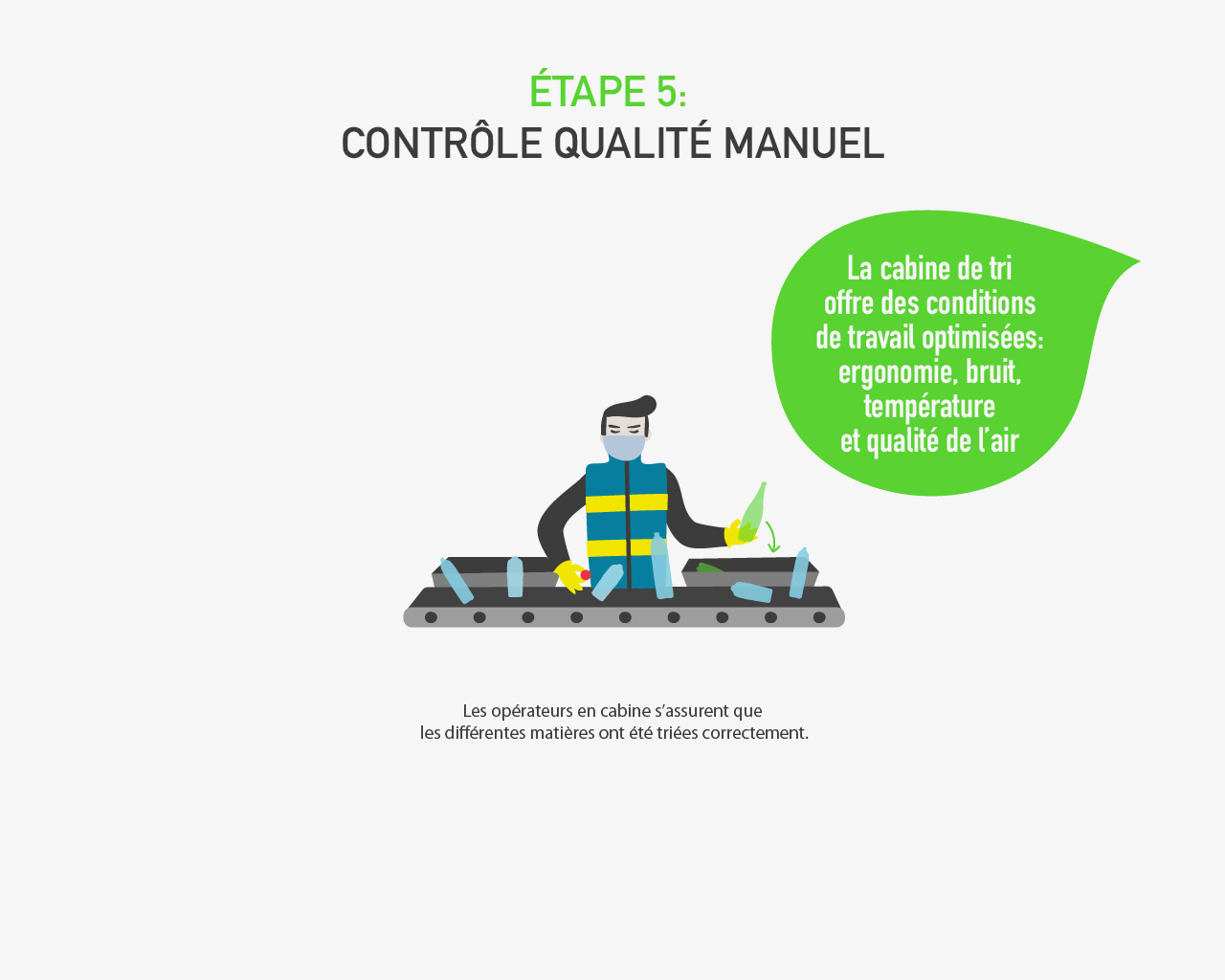 ÉTAPE 5:
CONTRÔLE QUALITÉ MANUEL

La cabine de tri offre des conditions de travail optimisées: ergonomie, bruit, température et qualité de l'air

Les opérateurs en cabine s'assurent que les différentes matières ont été triées correctement.